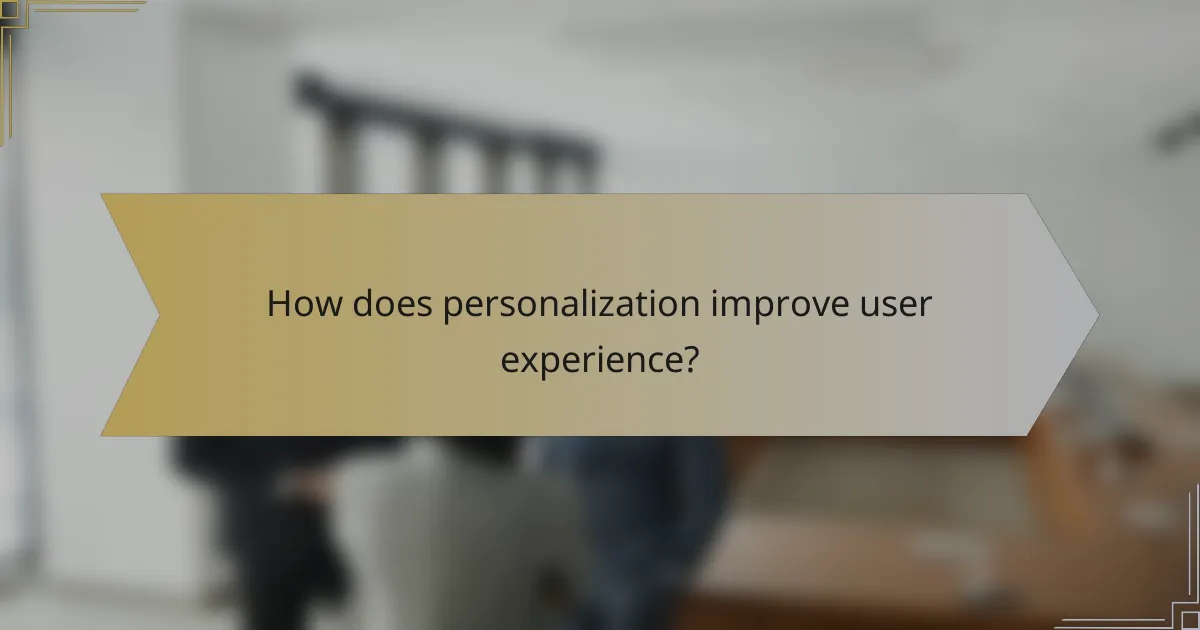 How does personalization improve user experience?